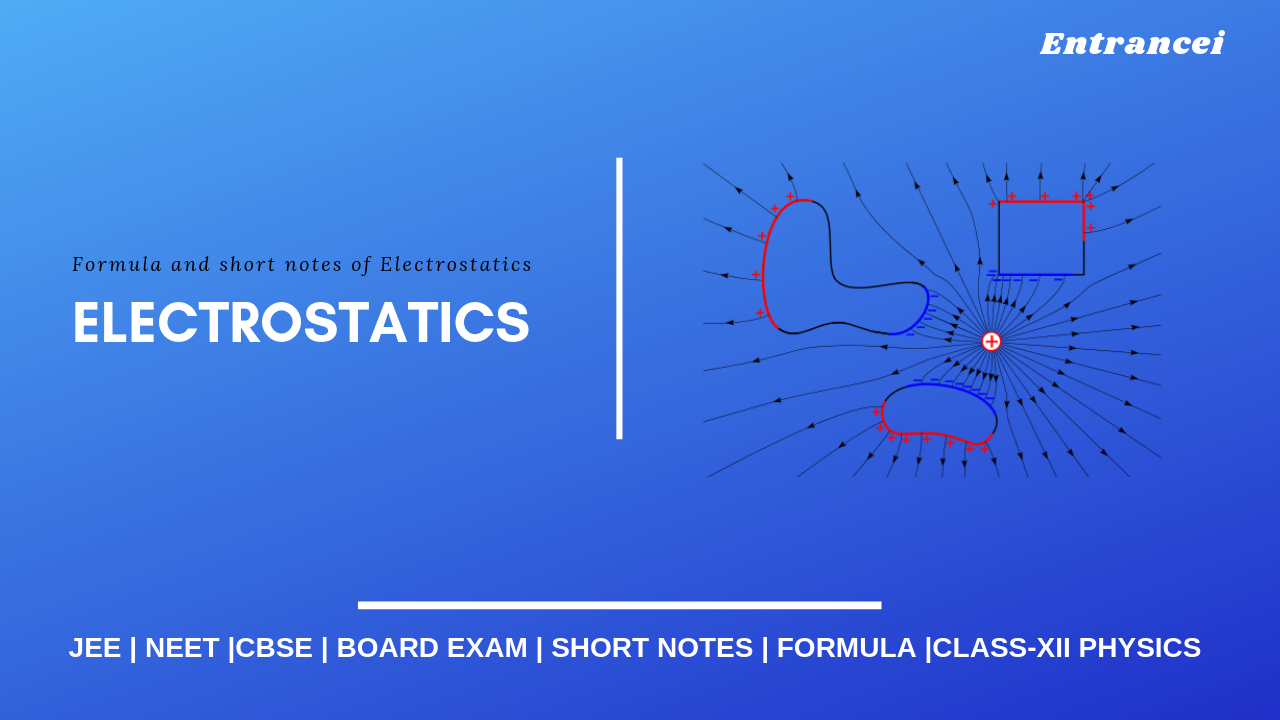 Entrancei

Formula and short notes of Electrostatics

ELECTROSTATICS

JEE | NEET |CBSE | BOARD EXAM | SHORT NOTES | FORMULA |CLASS-XII PHYSICS